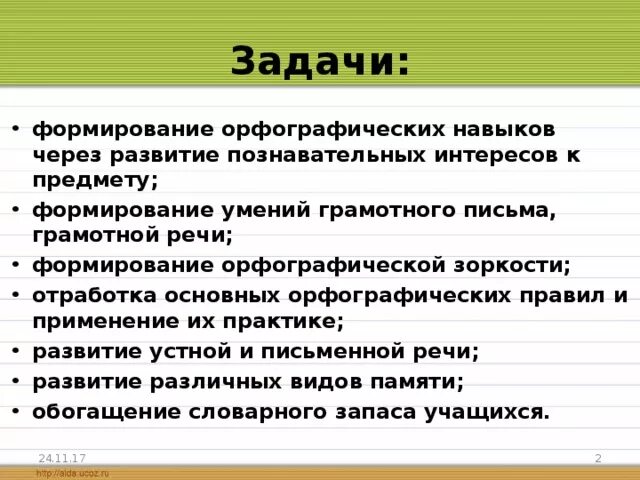 Задачи:

• формирование орфографических навыков через развитие познавательных интересов к предмету;
• формирование умений грамотного письма, грамотной речи;
• формирование орфографической зоркости;
• отработка основных орфографических правил и применение их практике;
• развитие устной и письменной речи;
• развитие различных видов памяти;
• обогащение словарного запаса учащихся.

24.11.17

2

http://aida.ucoz.ru